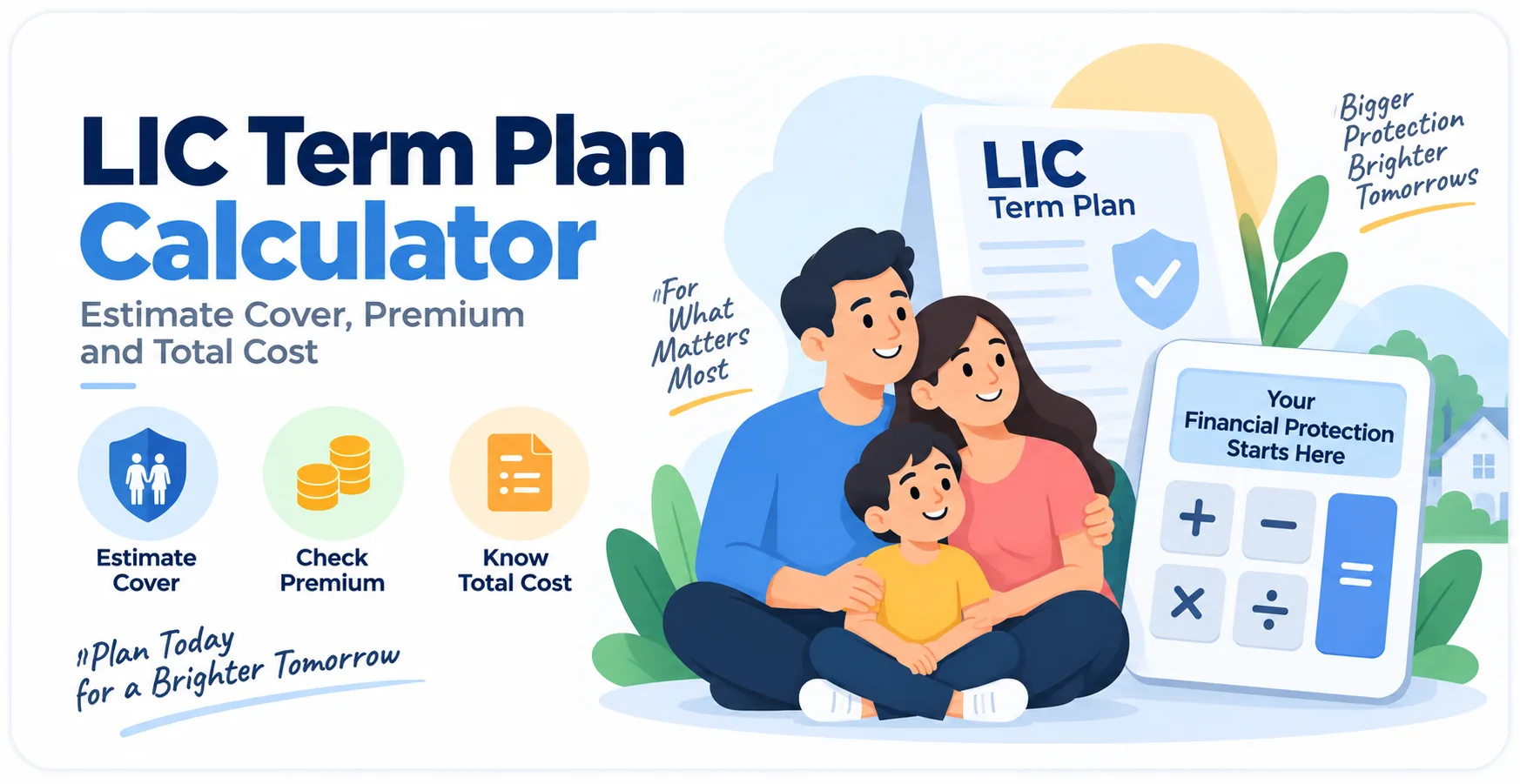 LIC Term Plan Calculator

Estimate Cover, Premium and Total Cost

Estimate Cover

Check Premium

Know Total Cost

"Plan Today for a Brighter Tomorrow

"For What Matters Most

LIC Term Plan

Bigger Protection Brighter Tomorrows

Your Financial Protection Starts Here

+ − × ÷ =